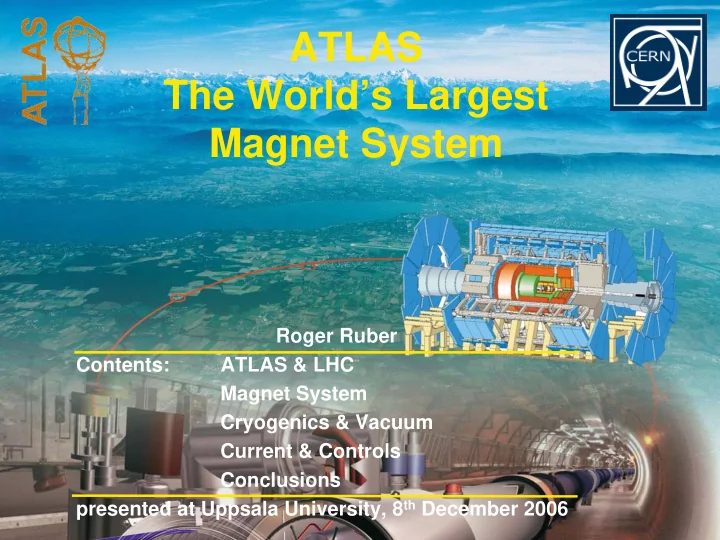 ATLAS

CERN

ATLAS
The World's Largest Magnet System

Roger Ruber

Contents: ATLAS & LHC
Magnet System
Cryogenics & Vacuum
Current & Controls
Conclusions

presented at Uppsala University, 8$^{th}$ December 2006